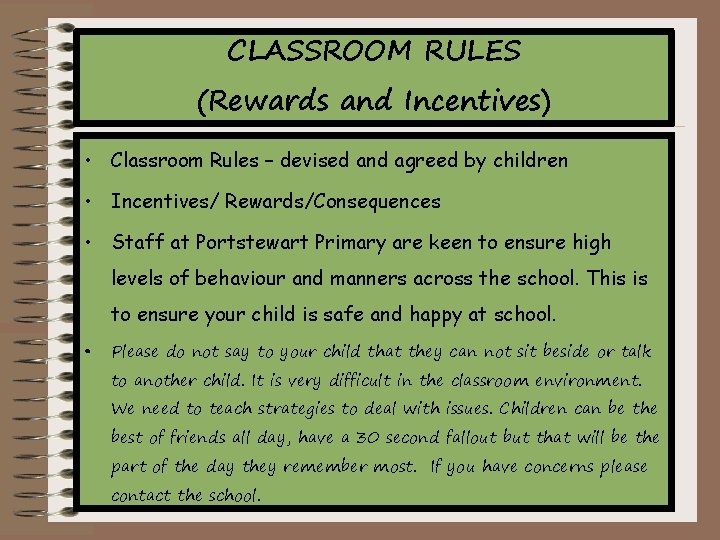 CLASSROOM RULES
(Rewards and Incentives)

• Classroom Rules – devised and agreed by children

• Incentives/ Rewards/Consequences

• Staff at Portstewart Primary are keen to ensure high levels of behaviour and manners across the school. This is to ensure your child is safe and happy at school.

• Please do not say to your child that they can not sit beside or talk to another child. It is very difficult in the classroom environment. We need to teach strategies to deal with issues. Children can be the best of friends all day, have a 30 second fallout but that will be the part of the day they remember most. If you have concerns please contact the school.